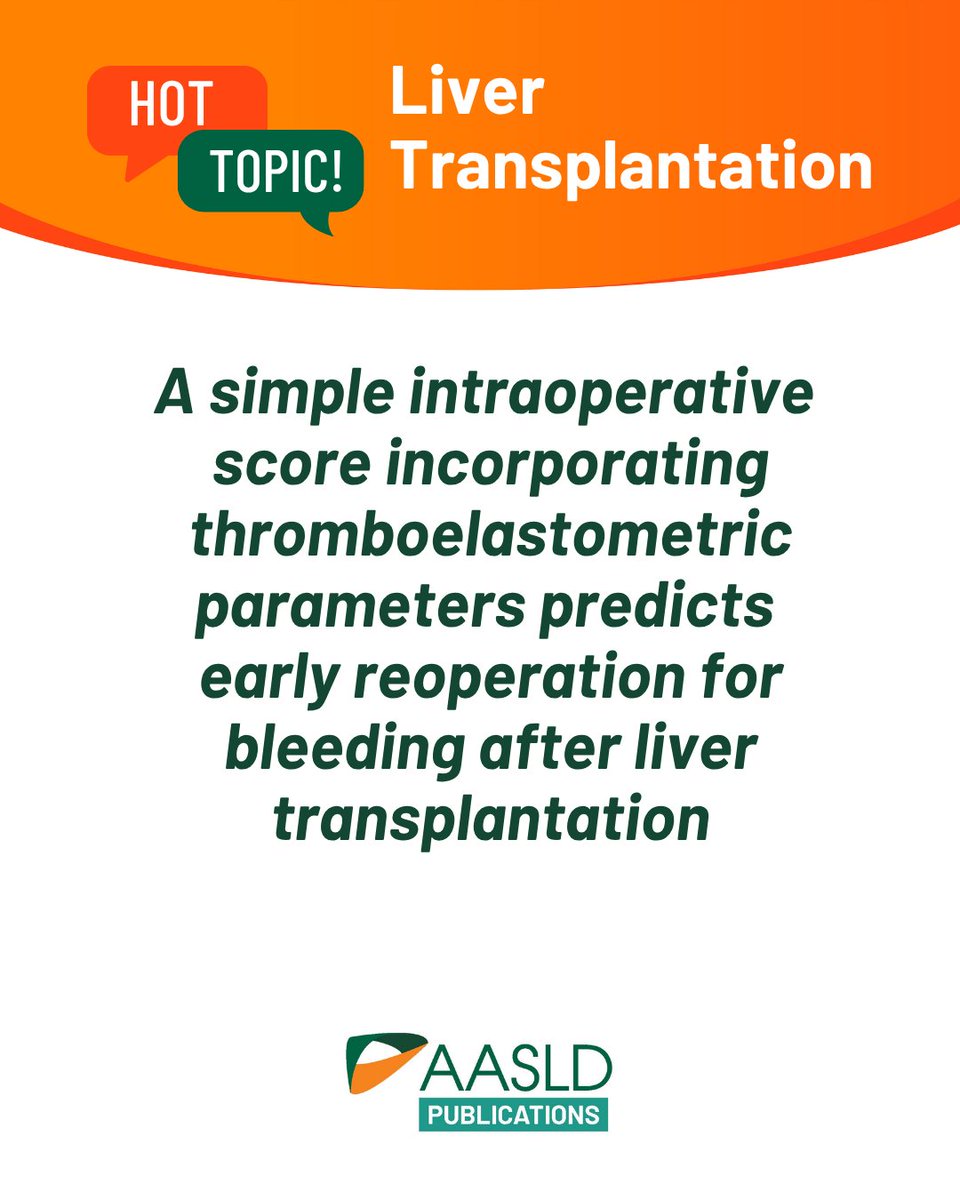 HOT
TOPIC!
Liver Transplantation

A simple intraoperative score incorporating thromboelastometric parameters predicts early reoperation for bleeding after liver transplantation

AASLD
PUBLICATIONS